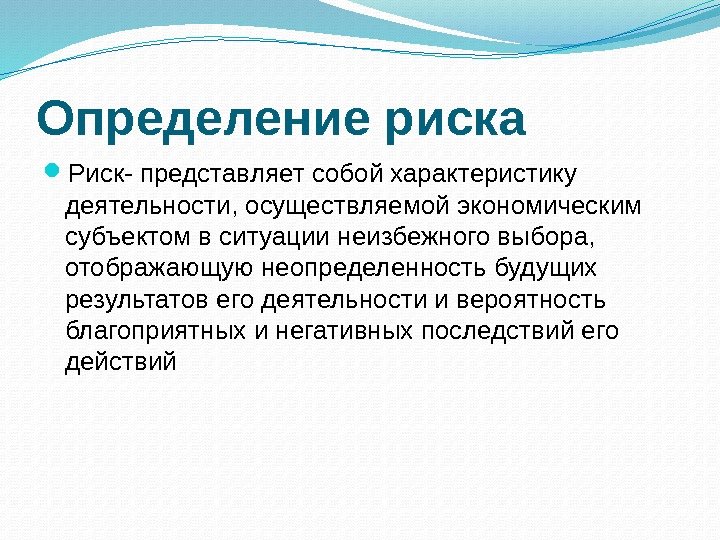 Определение риска

Риск- представляет собой характеристику деятельности, осуществляемой экономическим субъектом в ситуации неизбежного выбора, отображающую неопределенность будущих результатов его деятельности и вероятность благоприятных и негативных последствий его действий